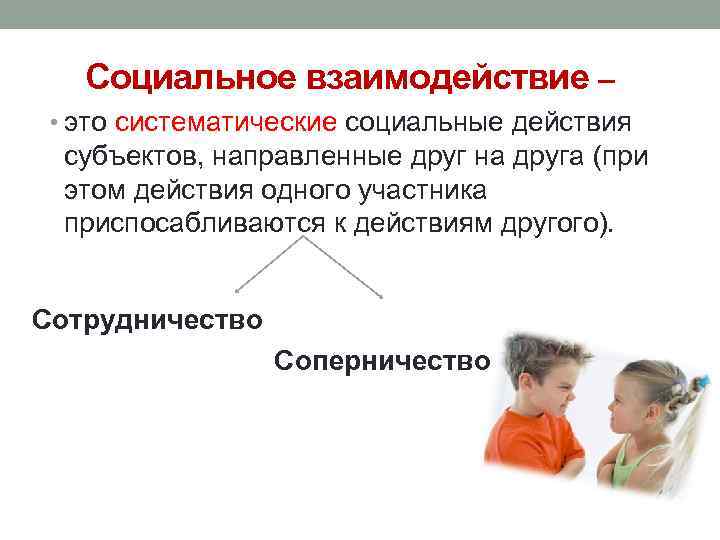 Социальное взаимодействие –

• это систематические социальные действия субъектов, направленные друг на друга (при этом действия одного участника приспосабливаются к действиям другого).

Сотрудничество

Соперничество